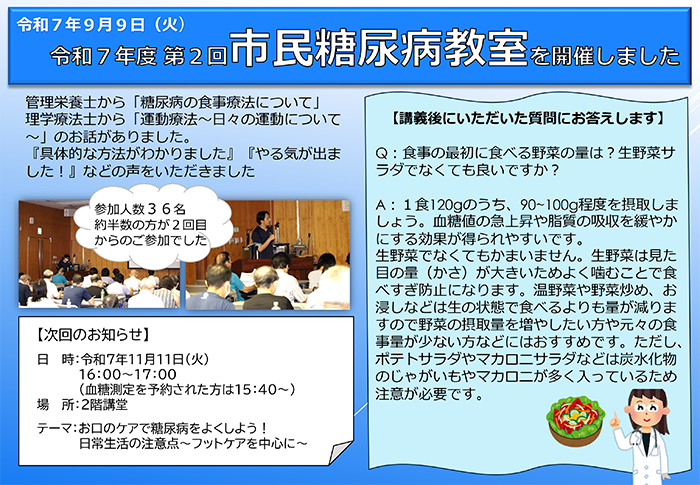 令和７年９月９日（火）

令和７年度 第２回 市民糖尿病教室を開催しました

管理栄養士から「糖尿病の食事療法について」
理学療法士から「運動療法～日々の運動について～」のお話がありました。
『具体的な方法がわかりました』『やる気が出ました！』などの声をいただきました

参加人数３６名
約半数の方が２回目からのご参加でした

【次回のお知らせ】
日　時：令和7年11月11日(火)
16:00～17:00
(血糖測定を予約された方は15:40～)
場　所：2階講堂
テーマ：お口のケアで糖尿病をよくしよう！
日常生活の注意点～フットケアを中心に～

【講義後にいただいた質問にお答えします】

Q：食事の最初に食べる野菜の量は？生野菜サラダでなくても良いですか？

A：１食120gのうち、90~100g程度を摂取しましょう。血糖値の急上昇や脂質の吸収を緩やかにする効果が得られやすいです。
生野菜でなくてもかまいません。生野菜は見た目の量（かさ）が大きいためよく噛むことで食べすぎ防止になります。温野菜や野菜炒め、お浸しなどは生の状態で食べるよりも量が減りますので野菜の摂取量を増やしたい方や元々の食事量が少ない方などにはおすすめです。ただし、ポテトサラダやマカロニサラダなどは炭水化物のじゃがいもやマカロニが多く入っているため注意が必要です。